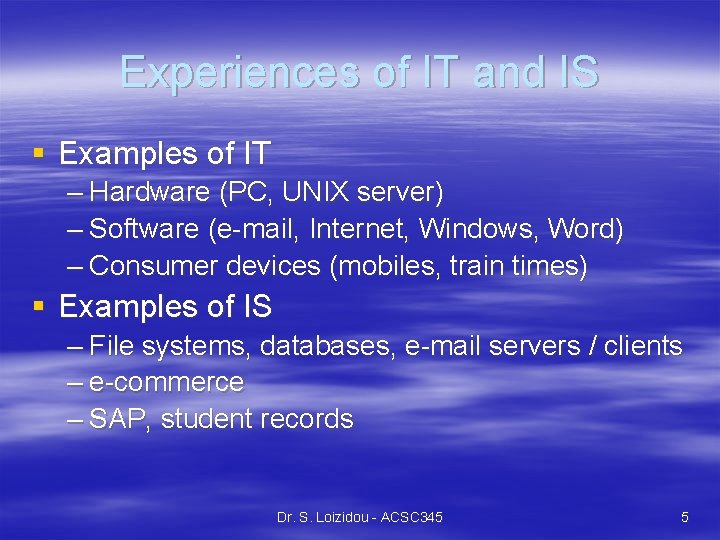 Experiences of IT and IS

▪ Examples of IT
– Hardware (PC, UNIX server)
– Software (e-mail, Internet, Windows, Word)
– Consumer devices (mobiles, train times)

▪ Examples of IS
– File systems, databases, e-mail servers / clients
– e-commerce
– SAP, student records

Dr. S. Loizidou - ACSC345

5